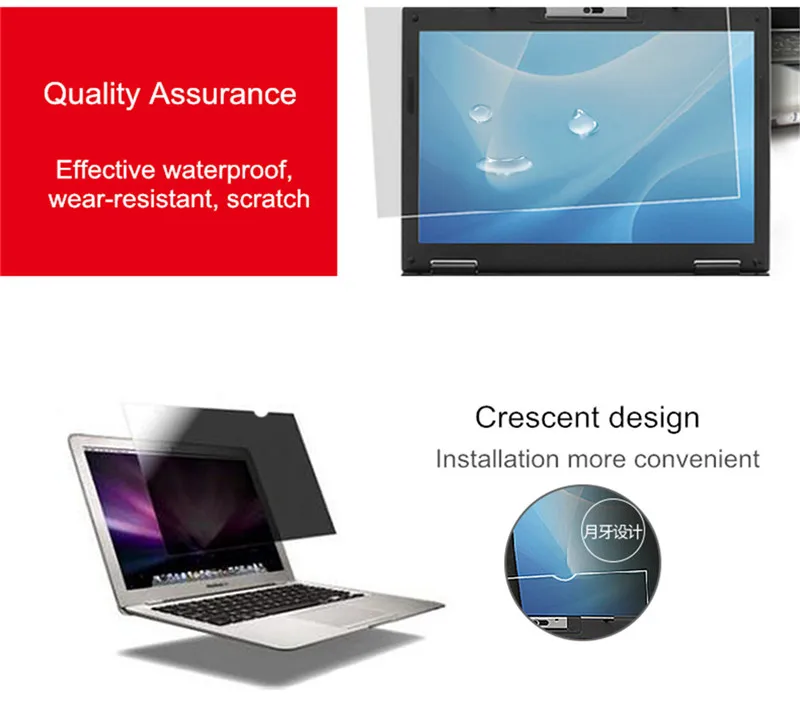 Quality Assurance

Effective waterproof, wear-resistant, scratch

Crescent design

Installation more convenient

月牙设计